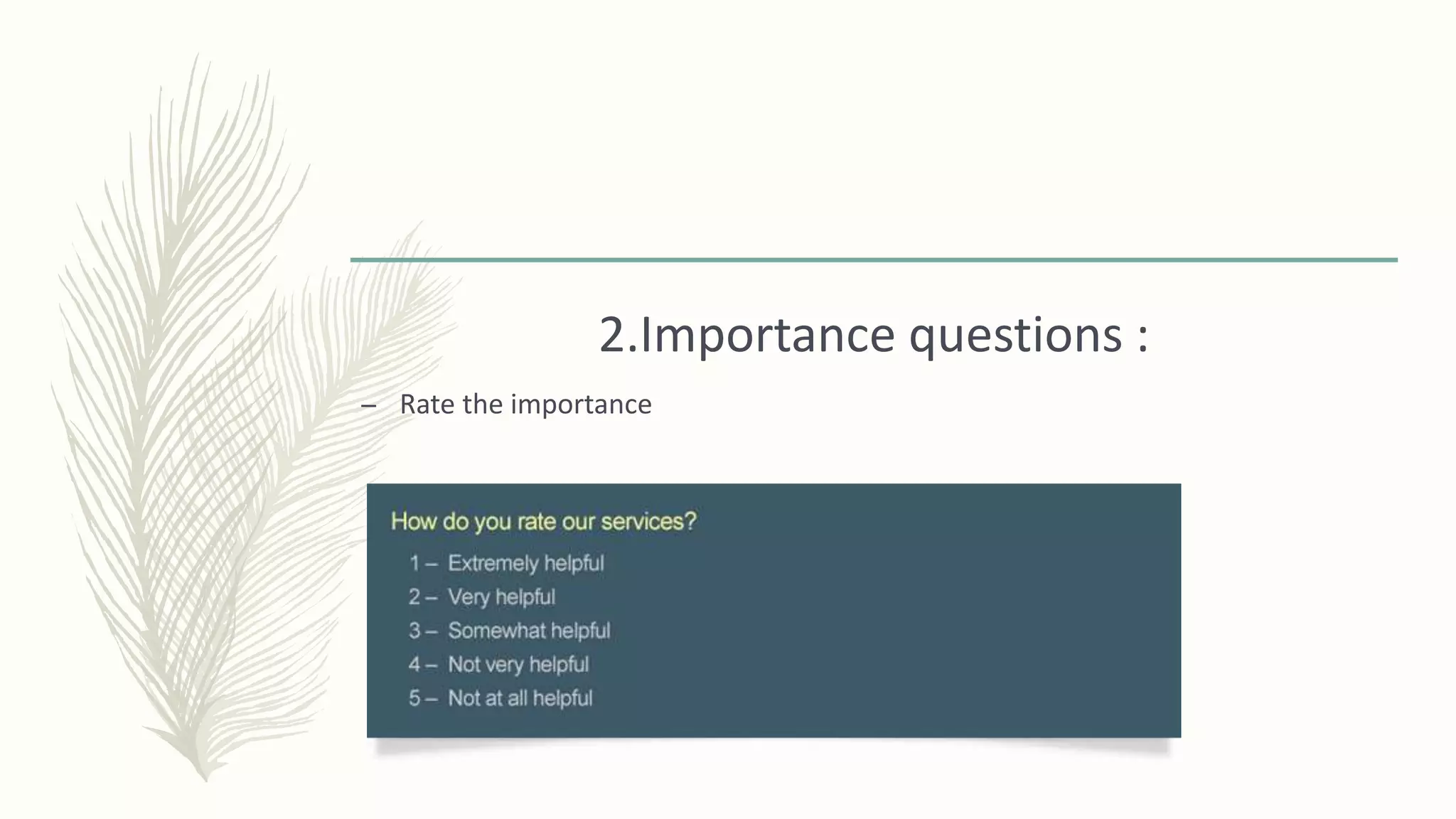 2.Importance questions :

– Rate the importance

How do you rate our services?

1 – Extremely helpful
2 – Very helpful
3 – Somewhat helpful
4 – Not very helpful
5 – Not at all helpful